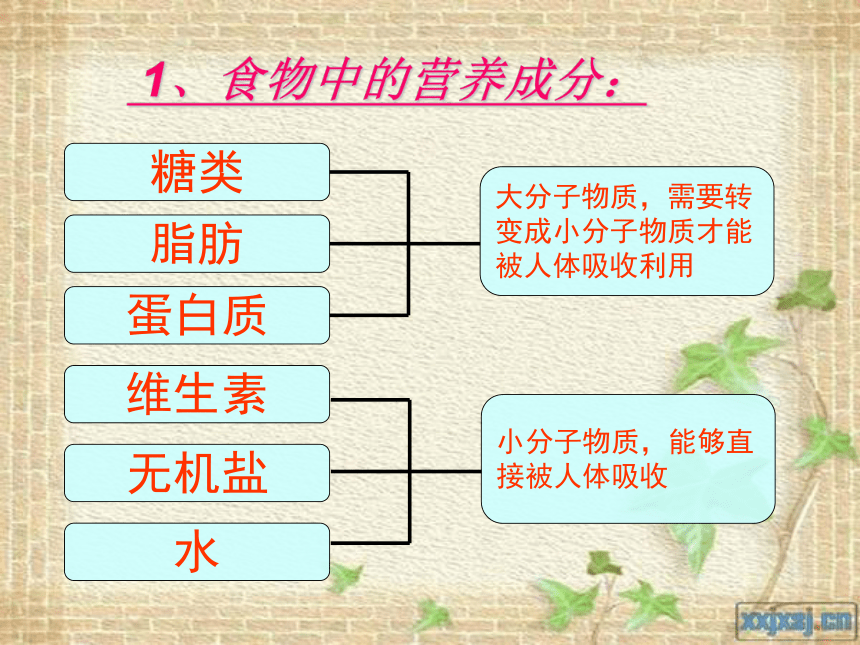 1、食物中的营养成分：

糖类

脂肪

蛋白质

大分子物质，需要转变成小分子物质才能被人体吸收利用

维生素

无机盐

水

小分子物质，能够直接被人体吸收

xxjxzj.cn